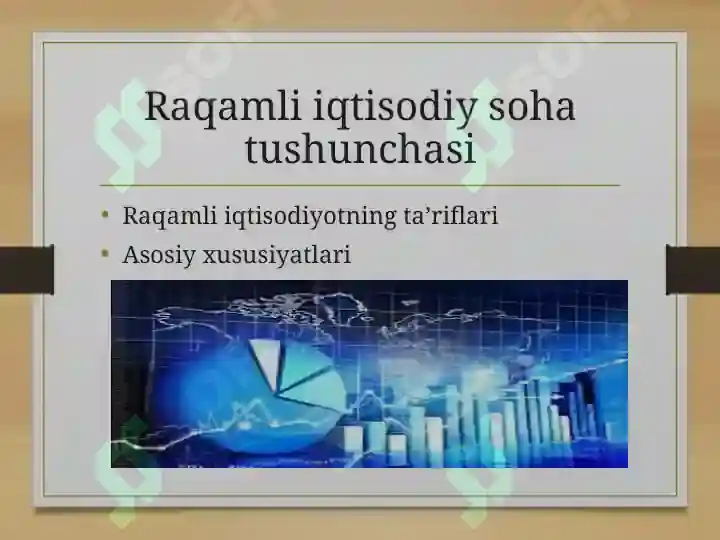 Raqamli iqtisodiy soha tushunchasi

• Raqamli iqtisodiyotning ta’riflari
• Asosiy xususiyatlari